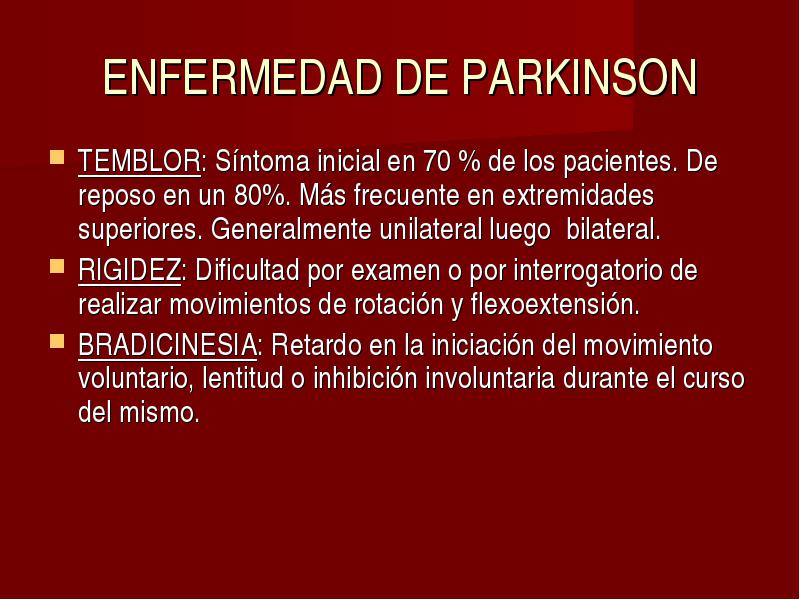 ENFERMEDAD DE PARKINSON

TEMBLOR: Síntoma inicial en 70 % de los pacientes. De reposo en un 80%. Más frecuente en extremidades superiores. Generalmente unilateral luego  bilateral.

RIGIDEZ: Dificultad por examen o por interrogatorio de realizar movimientos de rotación y flexoextensión.

BRADICINESIA: Retardo en la iniciación del movimiento voluntario, lentitud o inhibición involuntaria durante el curso del mismo.